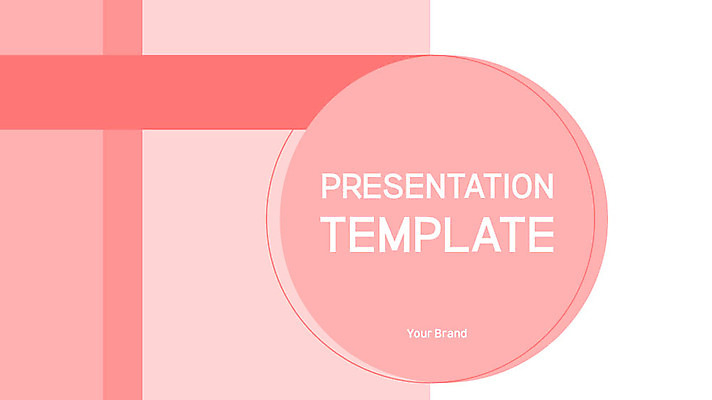 PRESENTATION
TEMPLATE

Your Brand